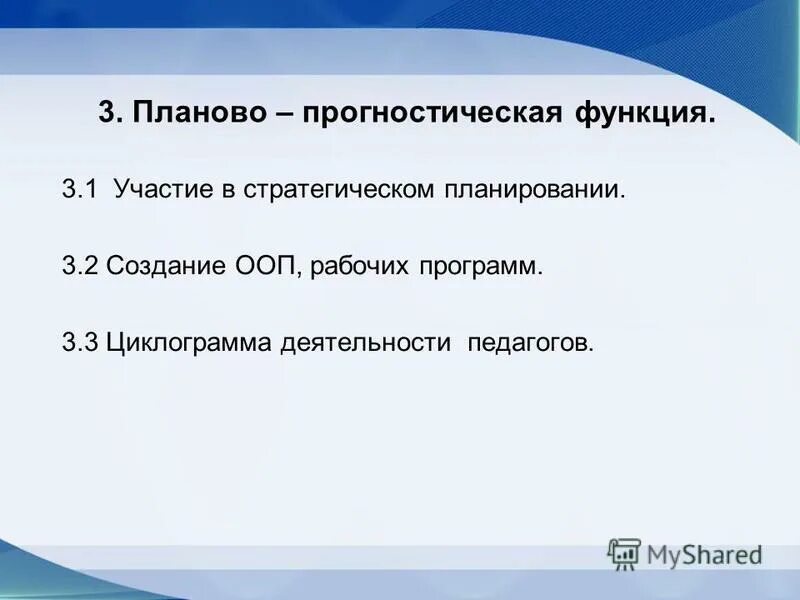 3. Планово – прогностическая функция.

3.1 Участие в стратегическом планировании.

3.2 Создание ООП, рабочих программ.

3.3 Циклограмма деятельности педагогов.

MyShared